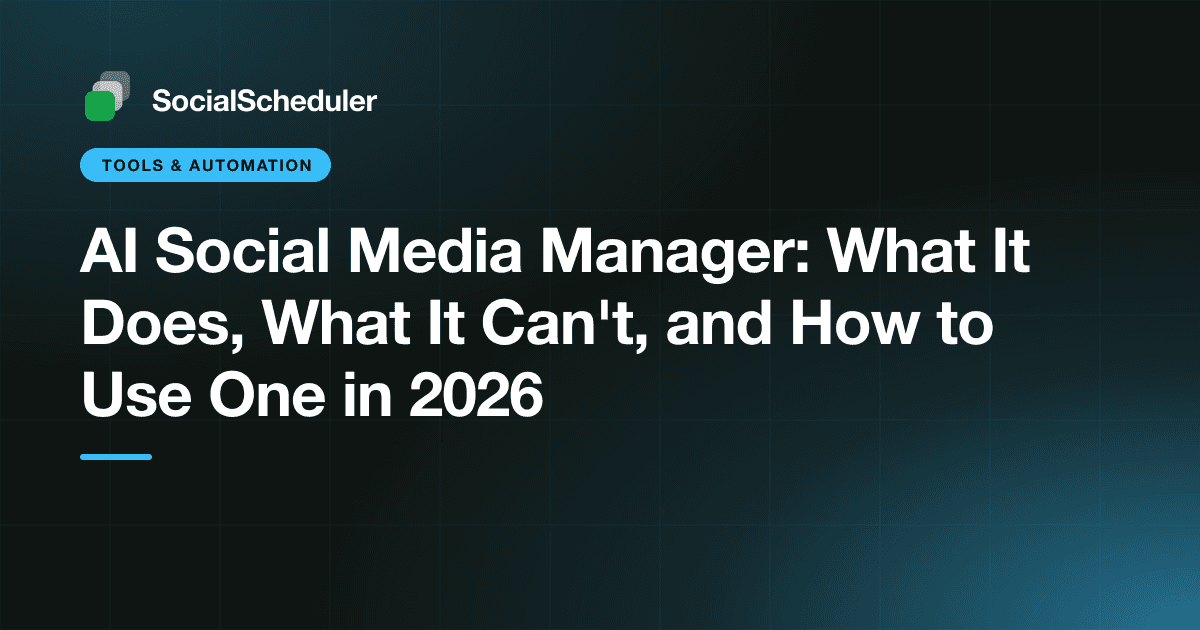 SocialScheduler

TOOLS & AUTOMATION

AI Social Media Manager: What It Does, What It Can't, and How to Use One in 2026